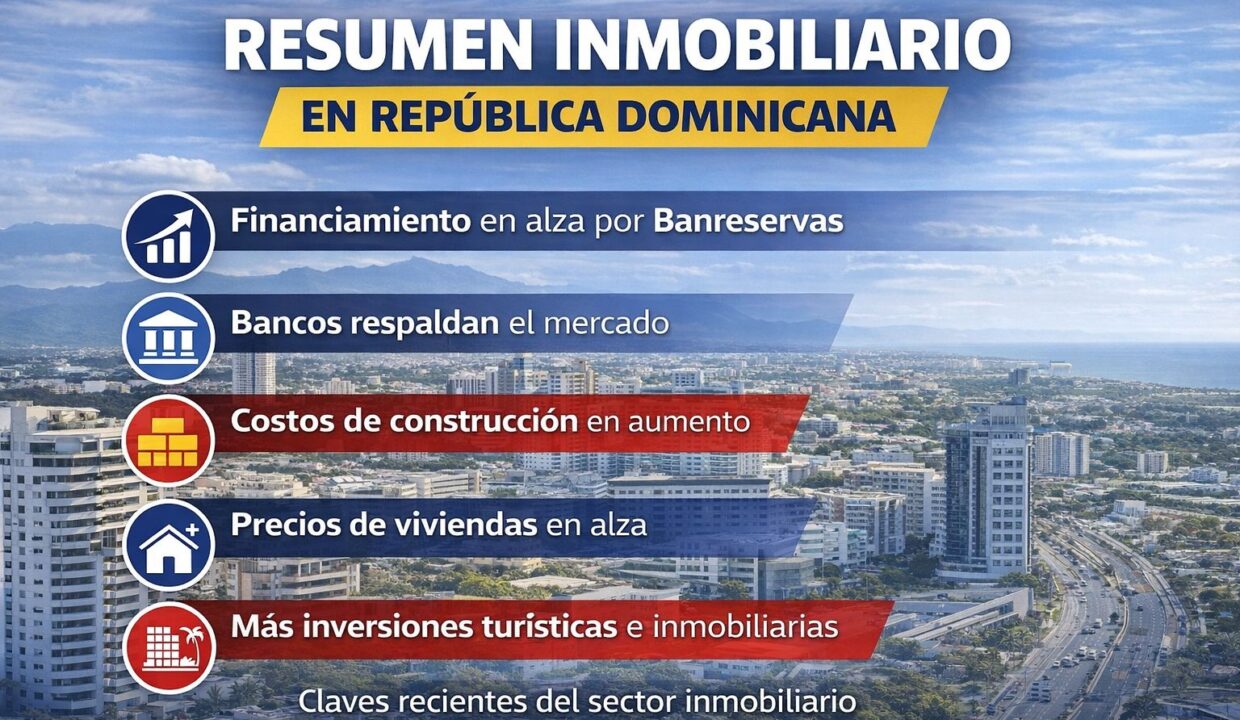 RESUMEN INMOBILIARIO
EN REPÚBLICA DOMINICANA

Financiamiento en alza por Banreservas

Bancos respaldan el mercado

Costos de construcción en aumento

Precios de viviendas en alza

Más inversiones turísticas e inmobiliarias

Claves recientes del sector inmobiliario